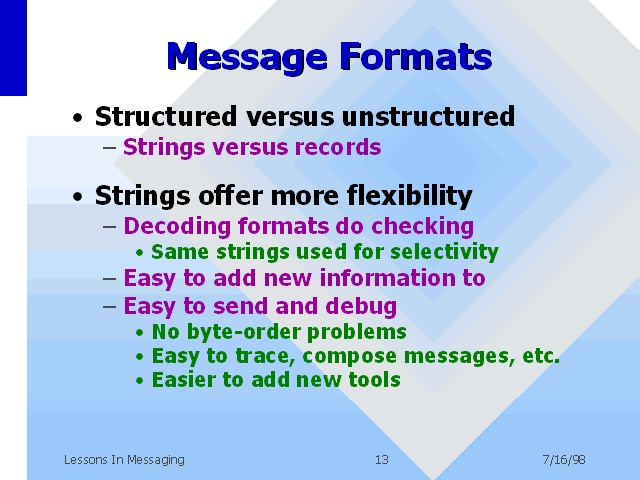 Message Formats

• Structured versus unstructured
 – Strings versus records

• Strings offer more flexibility
 – Decoding formats do checking
  • Same strings used for selectivity
 – Easy to add new information to
 – Easy to send and debug
  • No byte-order problems
  • Easy to trace, compose messages, etc.
  • Easier to add new tools

Lessons In Messaging 13 7/16/98